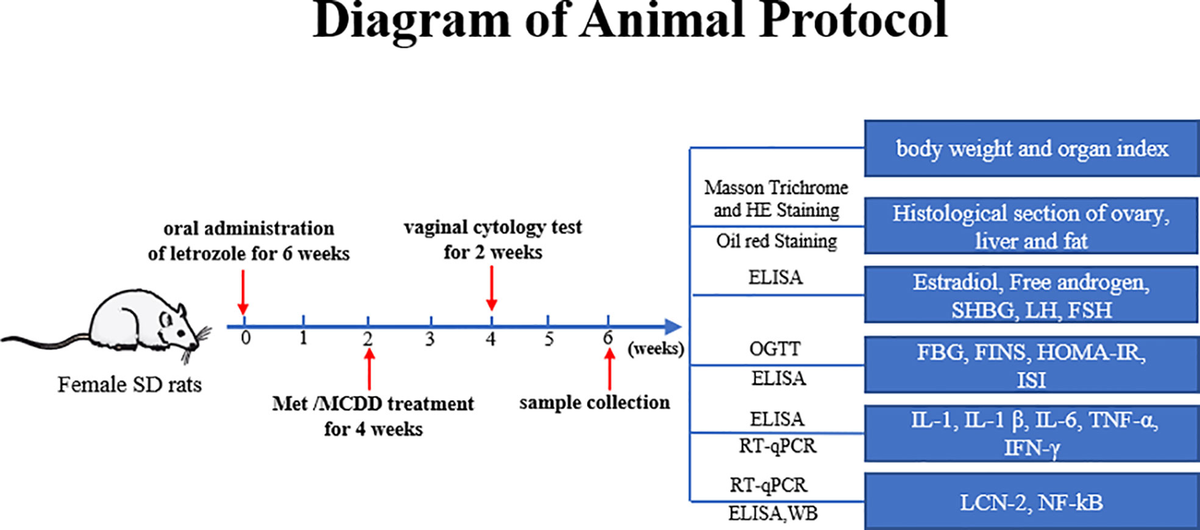 Diagram of Animal Protocol

oral administration of letrozole for 6 weeks

vaginal cytology test for 2 weeks

0 1 2 3 4 5 6 (weeks)

Female SD rats

Met /MCDD treatment for 4 weeks

sample collection

body weight and organ index

Masson Trichrome and HE Staining

Oil red Staining

Histological section of ovary, liver and fat

ELISA

Estradiol, Free androgen, SHBG, LH, FSH

OGTT

ELISA

FBG, FINS, HOMA-IR, ISI

ELISA

RT-qPCR

IL-1, IL-1 β, IL-6, TNF-α, IFN-γ

RT-qPCR

ELISA,WB

LCN-2, NF-kB